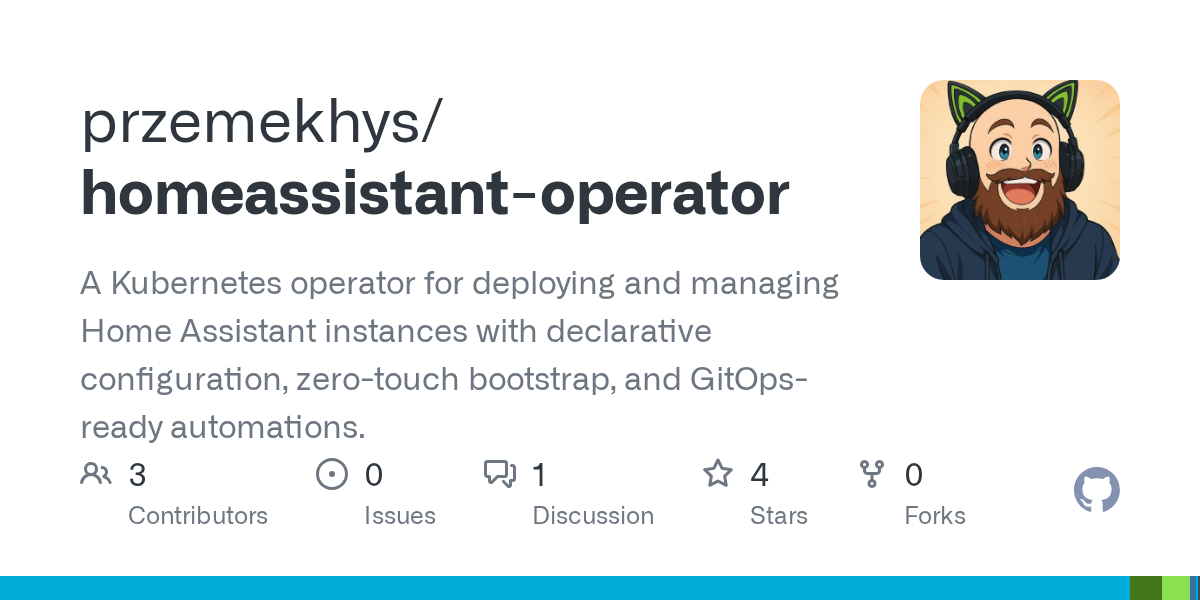 przemekhys/
homeassistant-operator

A Kubernetes operator for deploying and managing Home Assistant instances with declarative configuration, zero-touch bootstrap, and GitOps-ready automations.

3
Contributors

0
Issues

1
Discussion

4
Stars

0
Forks